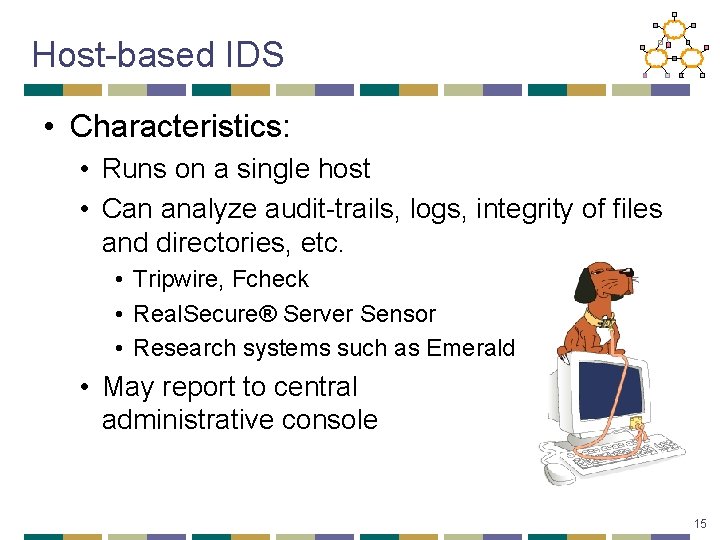 Host-based IDS

• Characteristics:
  • Runs on a single host
  • Can analyze audit-trails, logs, integrity of files and directories, etc.
    • Tripwire, Fcheck
    • RealSecure® Server Sensor
    • Research systems such as Emerald
  • May report to central administrative console

15